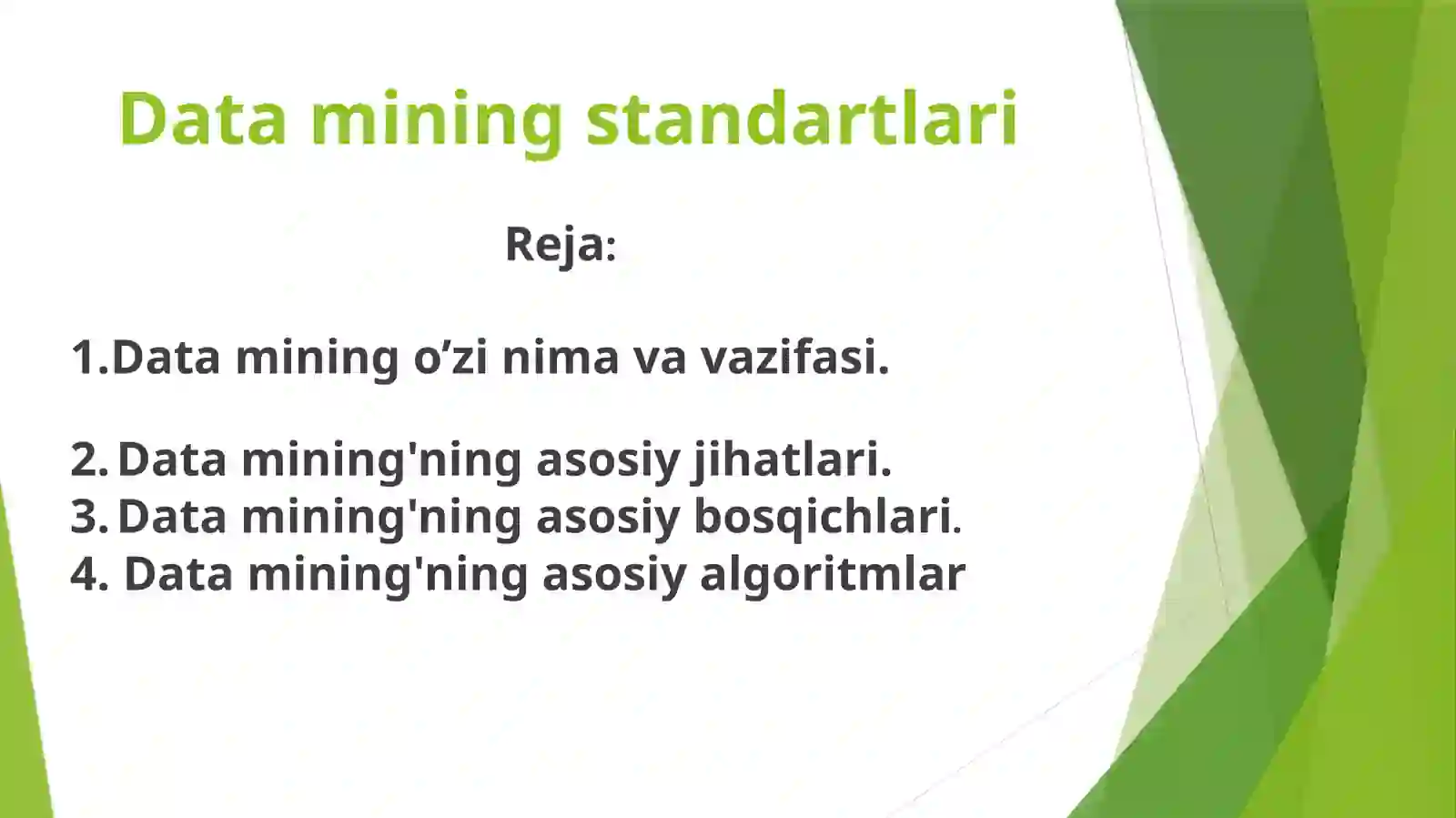 Data mining standartlari

Reja:

1.Data mining o’zi nima va vazifasi.

2. Data mining'ning asosiy jihatlari.
3. Data mining'ning asosiy bosqichlari.
4. Data mining'ning asosiy algoritmlar